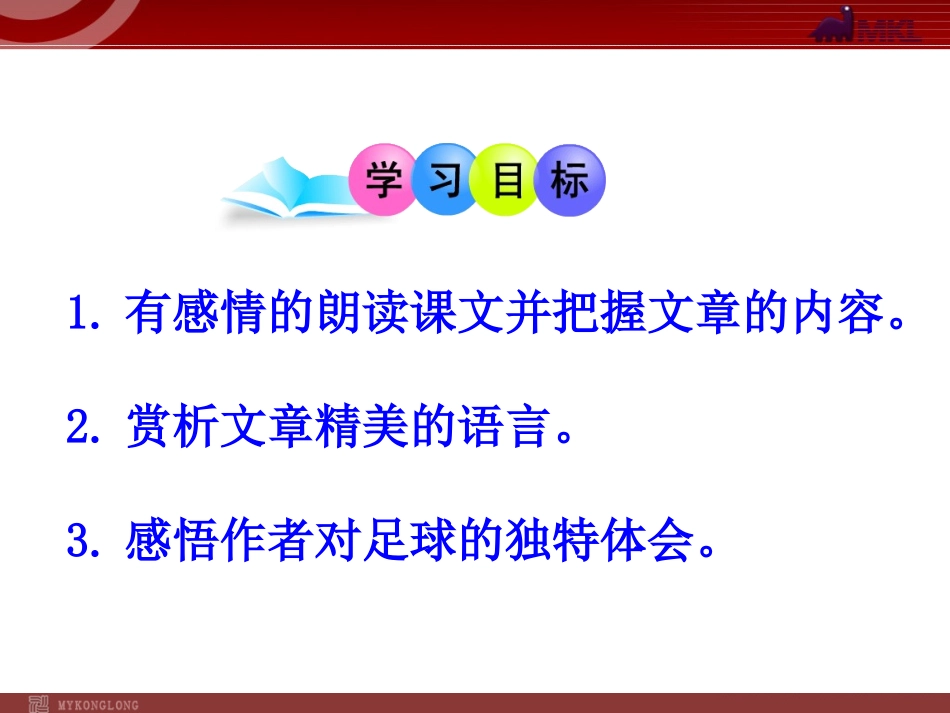 MKL

学习目标

1. 有感情的朗读课文并把握文章的内容。

2. 赏析文章精美的语言。

3. 感悟作者对足球的独特体会。

MYKONGLONG